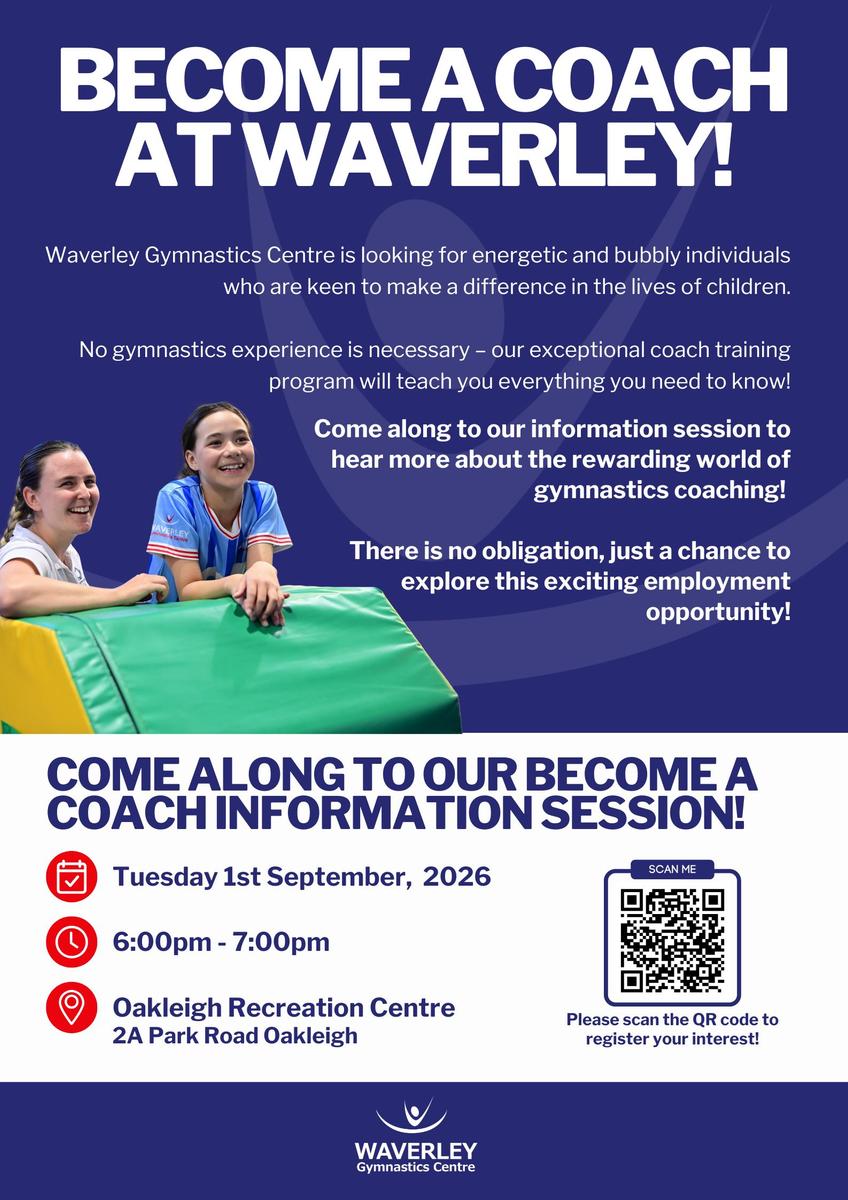 BECOME A COACH AT WAVERLEY!

Waverley Gymnastics Centre is looking for energetic and bubbly individuals who are keen to make a difference in the lives of children.

No gymnastics experience is necessary – our exceptional coach training program will teach you everything you need to know!

Come along to our information session to hear more about the rewarding world of gymnastics coaching!

There is no obligation, just a chance to explore this exciting employment opportunity!

WAVERLEY

COME ALONG TO OUR BECOME A COACH INFORMATION SESSION!

Tuesday 1st September, 2026

6:00pm - 7:00pm

Oakleigh Recreation Centre
2A Park Road Oakleigh

SCAN ME

Please scan the QR code to register your interest!

WAVERLEY
Gymnastics Centre